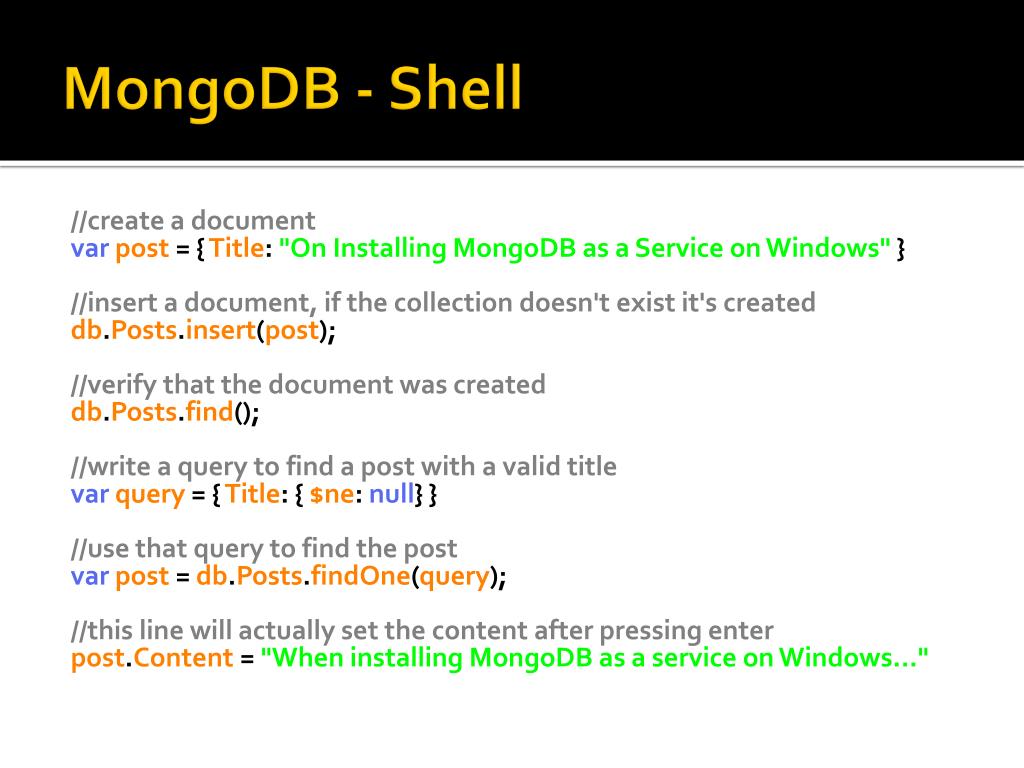 MongoDB - Shell

//create a document
var post = { Title: "On Installing MongoDB as a Service on Windows" }

//insert a document, if the collection doesn't exist it's created
db.Posts.insert(post);

//verify that the document was created
db.Posts.find();

//write a query to find a post with a valid title
var query = { Title: { $ne: null} }

//use that query to find the post
var post = db.Posts.findOne(query);

//this line will actually set the content after pressing enter
post.Content = "When installing MongoDB as a service on Windows…"